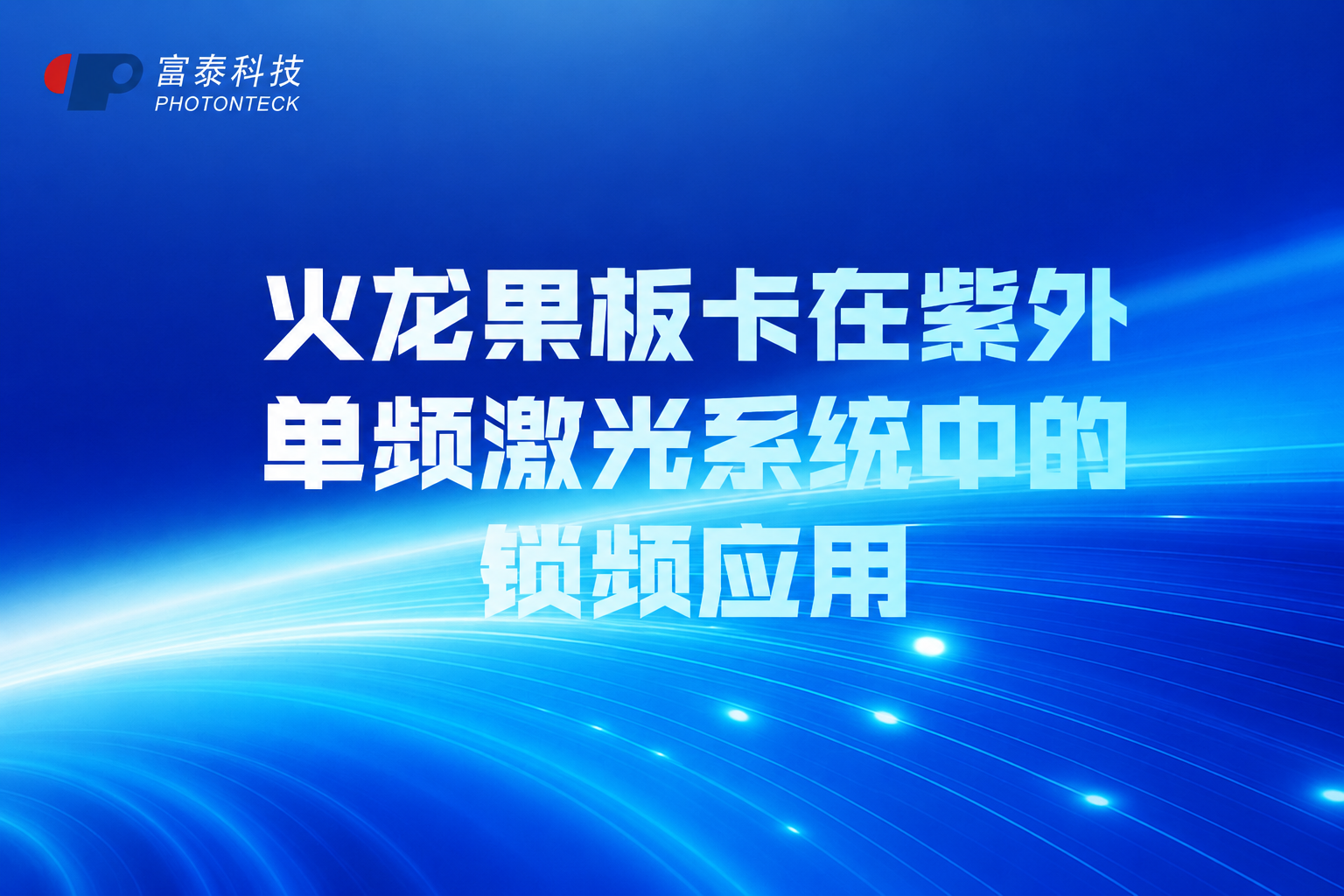 富泰科技
PHOTONTECK

火龙果板卡在紫外单频激光系统中的锁频应用